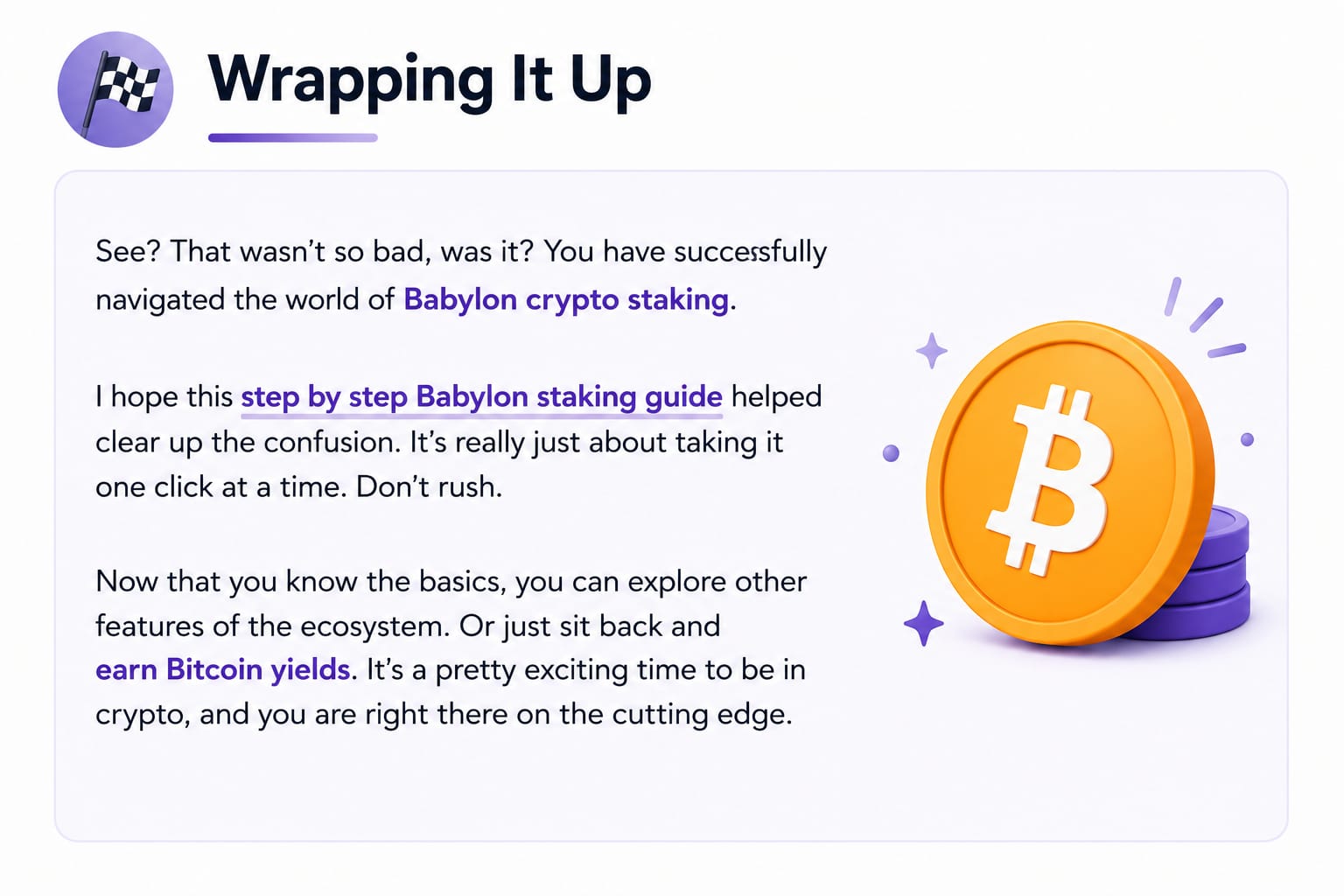 Wrapping It Up

See? That wasn't so bad, was it? You have successfully navigated the world of Babylon crypto staking.

I hope this step by step Babylon staking guide helped clear up the confusion. It's really just about taking it one click at a time. Don't rush.

Now that you know the basics, you can explore other features of the ecosystem. Or just sit back and earn Bitcoin yields. It's a pretty exciting time to be in crypto, and you are right there on the cutting edge.